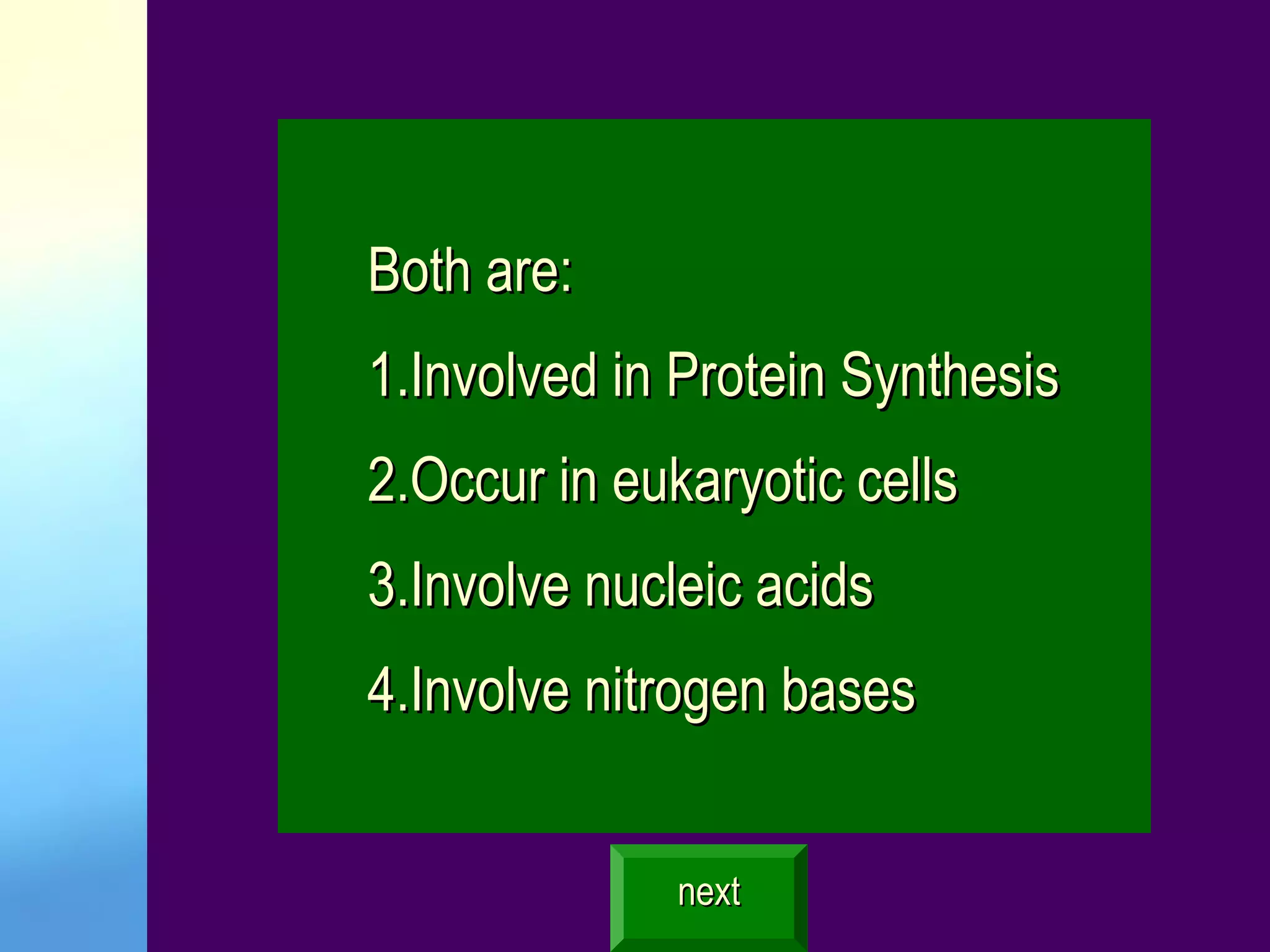 Both are:

1.Involved in Protein Synthesis

2.Occur in eukaryotic cells

3.Involve nucleic acids

4.Involve nitrogen bases

next